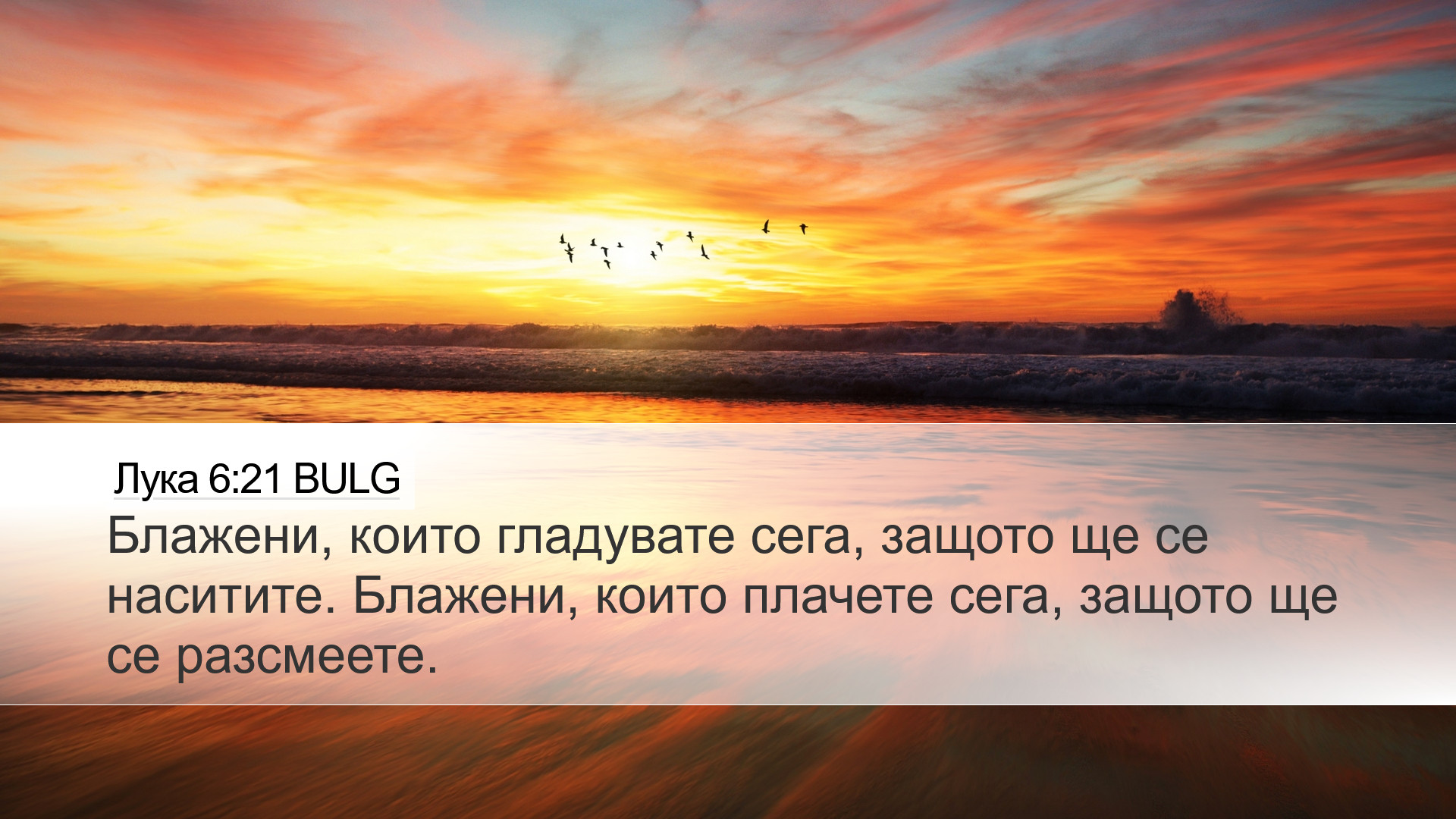 Лука 6:21 BULG

Блажени, които гладувате сега, защото ще се наситите. Блажени, които плачете сега, защото ще се разсмеете.